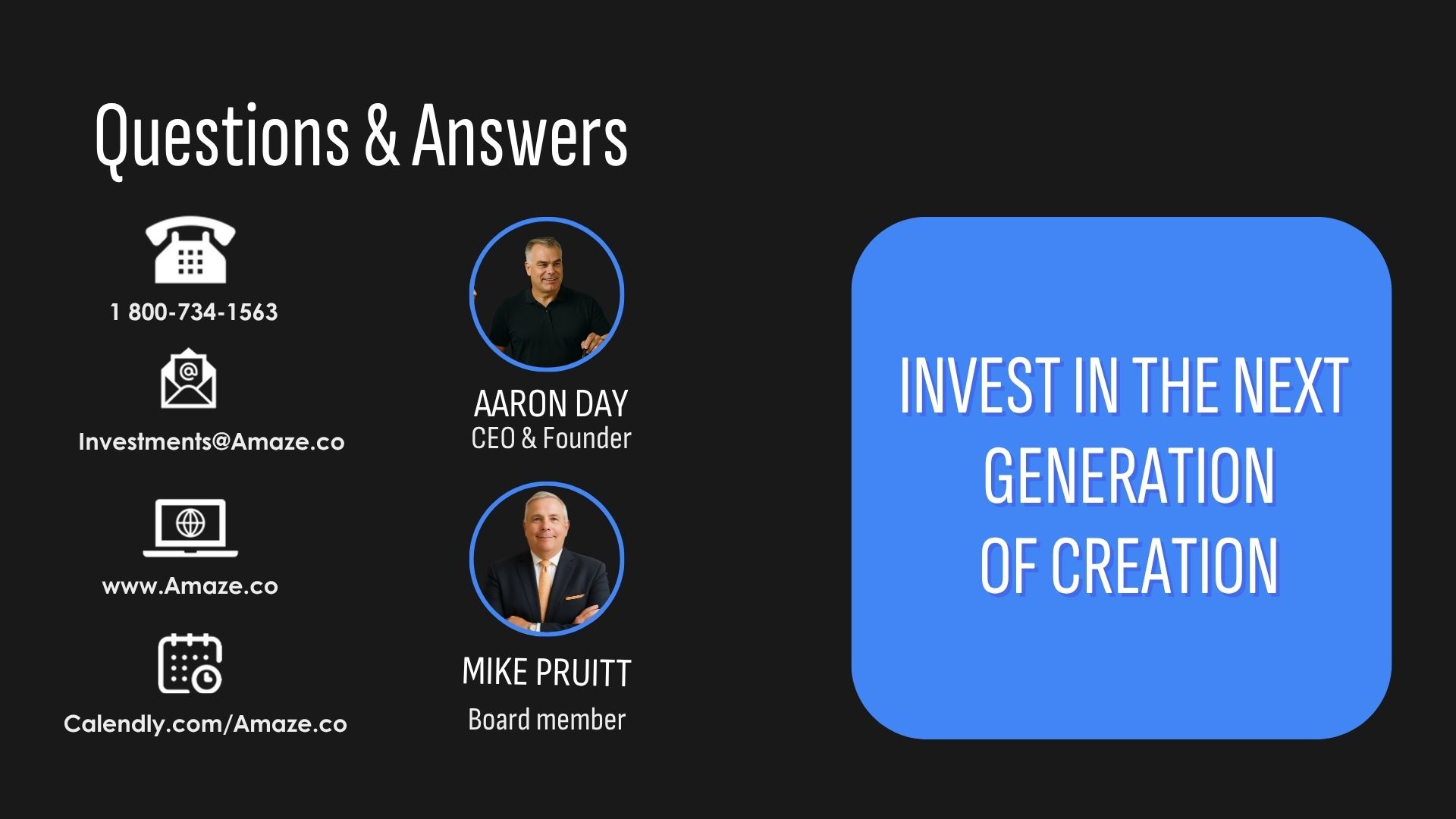 Questions & Answers

1 800-734-1563

Investments@Amaze.co

www.Amaze.co

Calendly.com/Amaze.co

AARON DAY
CEO & Founder

MIKE PRUITT
Board member

INVEST IN THE NEXT GENERATION OF CREATION